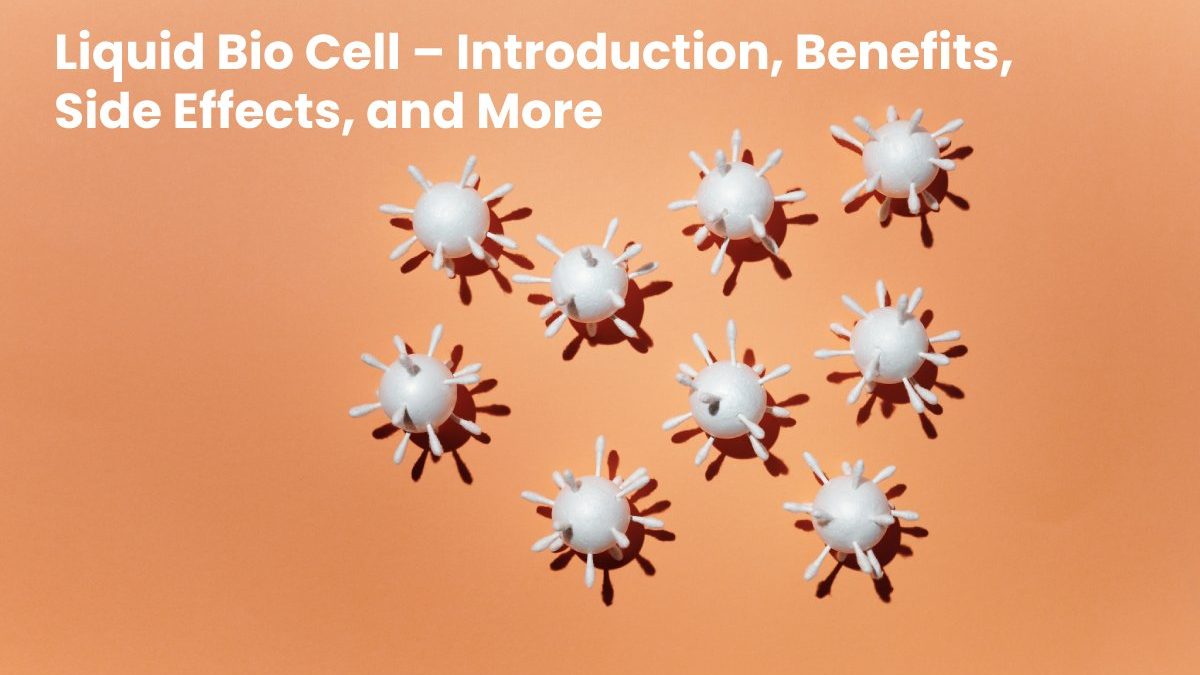 Liquid Bio Cell – Introduction, Benefits, Side Effects, and More